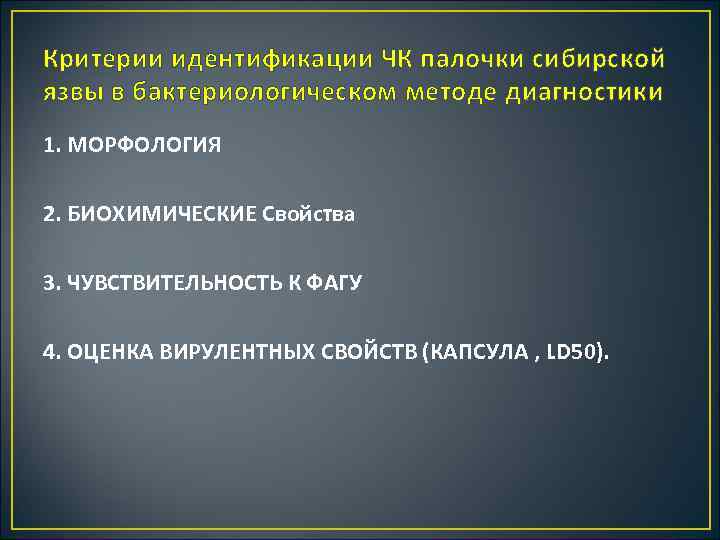 Критерии идентификации ЧК палочки сибирской язвы в бактериологическом методе диагностики

1. МОРФОЛОГИЯ

2. БИОХИМИЧЕСКИЕ Свойства

3. ЧУВСТВИТЕЛЬНОСТЬ К ФАГУ

4. ОЦЕНКА ВИРУЛЕНТНЫХ СВОЙСТВ (КАПСУЛА , LD50).